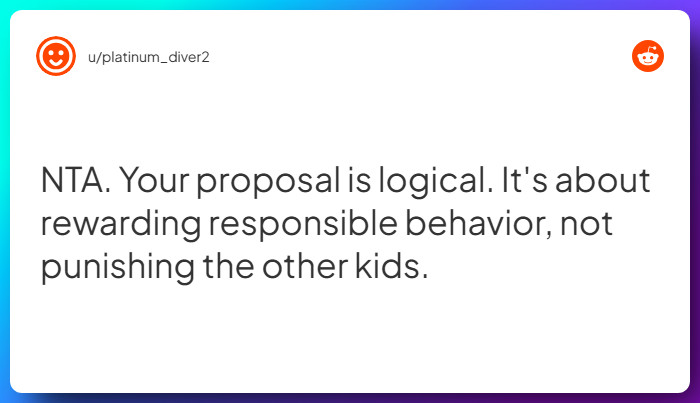 u/platinum_diver2

NTA. Your proposal is logical. It's about rewarding responsible behavior, not punishing the other kids.